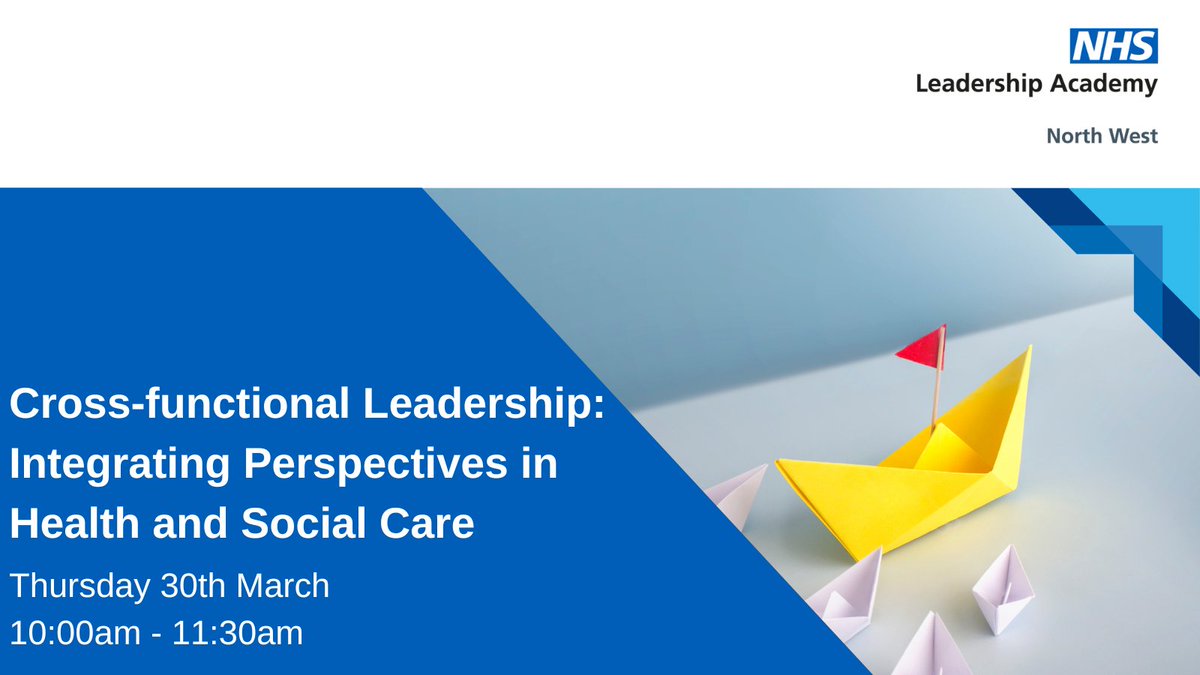 NHS
Leadership Academy
North West

Cross-functional Leadership: Integrating Perspectives in Health and Social Care

Thursday 30th March
10:00am - 11:30am